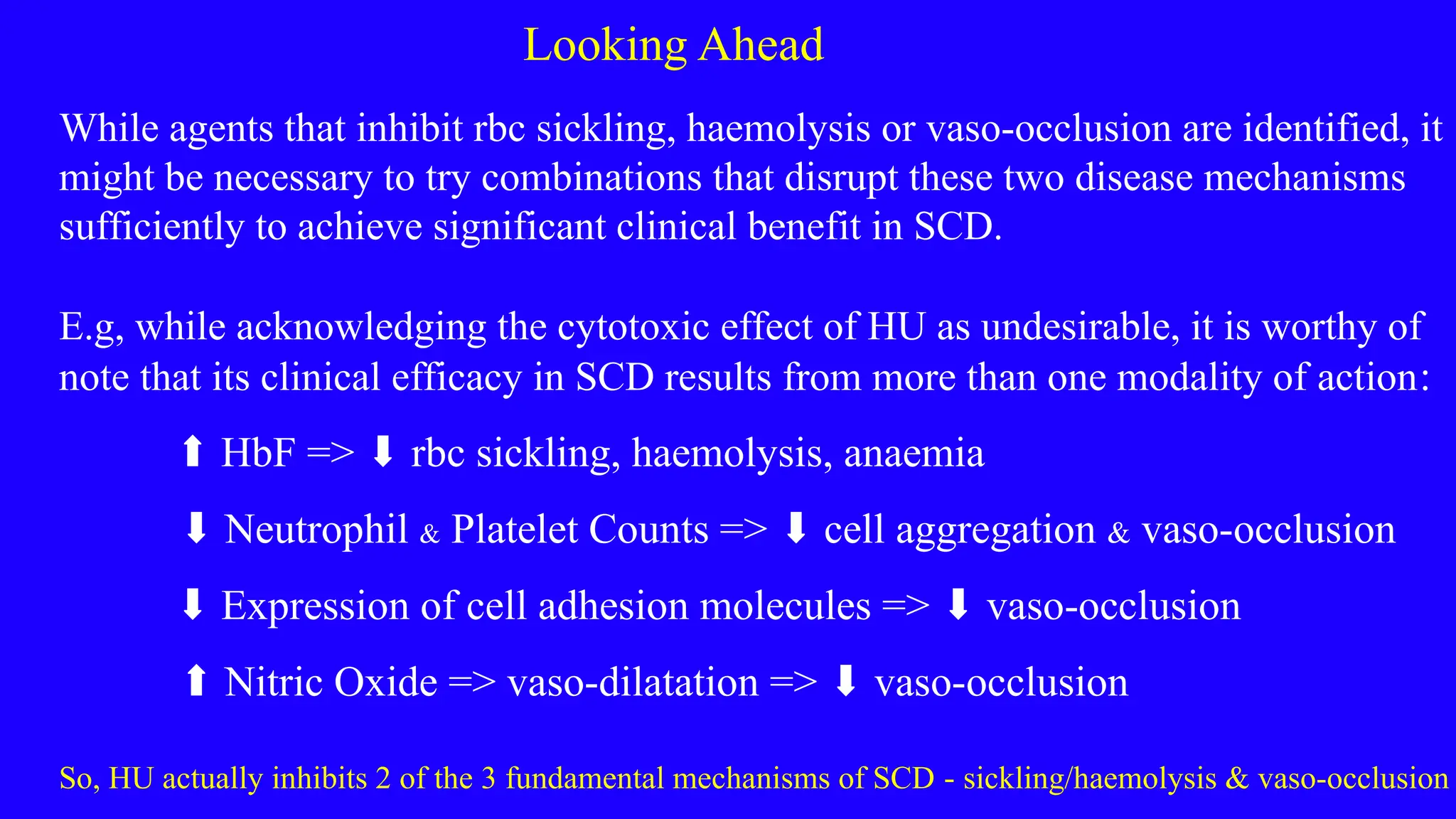 Looking Ahead

While agents that inhibit rbc sickling, haemolysis or vaso-occlusion are identified, it might be necessary to try combinations that disrupt these two disease mechanisms sufficiently to achieve significant clinical benefit in SCD.

E.g, while acknowledging the cytotoxic effect of HU as undesirable, it is worthy of note that its clinical efficacy in SCD results from more than one modality of action:

⬆ HbF => ⬇ rbc sickling, haemolysis, anaemia

⬇ Neutrophil & Platelet Counts => ⬇ cell aggregation & vaso-occlusion

⬇ Expression of cell adhesion molecules => ⬇ vaso-occlusion

⬆ Nitric Oxide => vaso-dilatation => ⬇ vaso-occlusion

So, HU actually inhibits 2 of the 3 fundamental mechanisms of SCD - sickling/haemolysis & vaso-occlusion